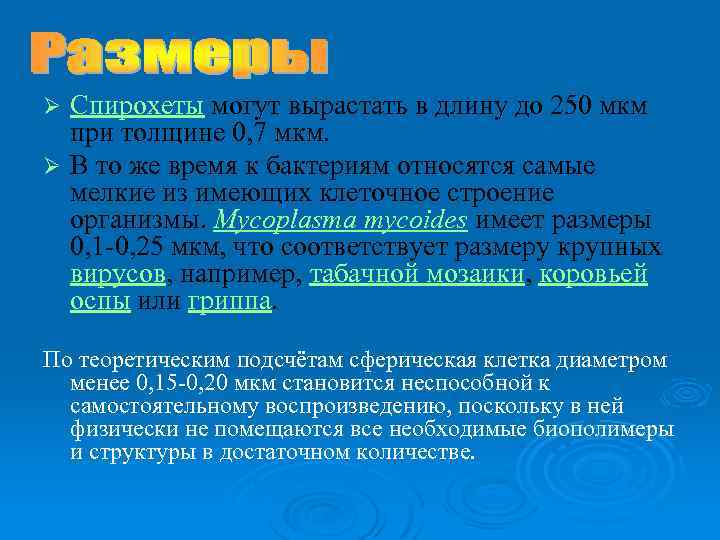 Размеры

➢ Спирохеты могут вырастать в длину до 250 мкм при толщине 0,7 мкм.

➢ В то же время к бактериям относятся самые мелкие из имеющих клеточное строение организмы. Mycoplasma mycoides имеет размеры 0,1-0,25 мкм, что соответствует размеру крупных вирусов, например, табачной мозаики, коровьей оспы или гриппа.

По теоретическим подсчётам сферическая клетка диаметром менее 0,15-0,20 мкм становится неспособной к самостоятельному воспроизведению, поскольку в ней физически не помещаются все необходимые биополимеры и структуры в достаточном количестве.